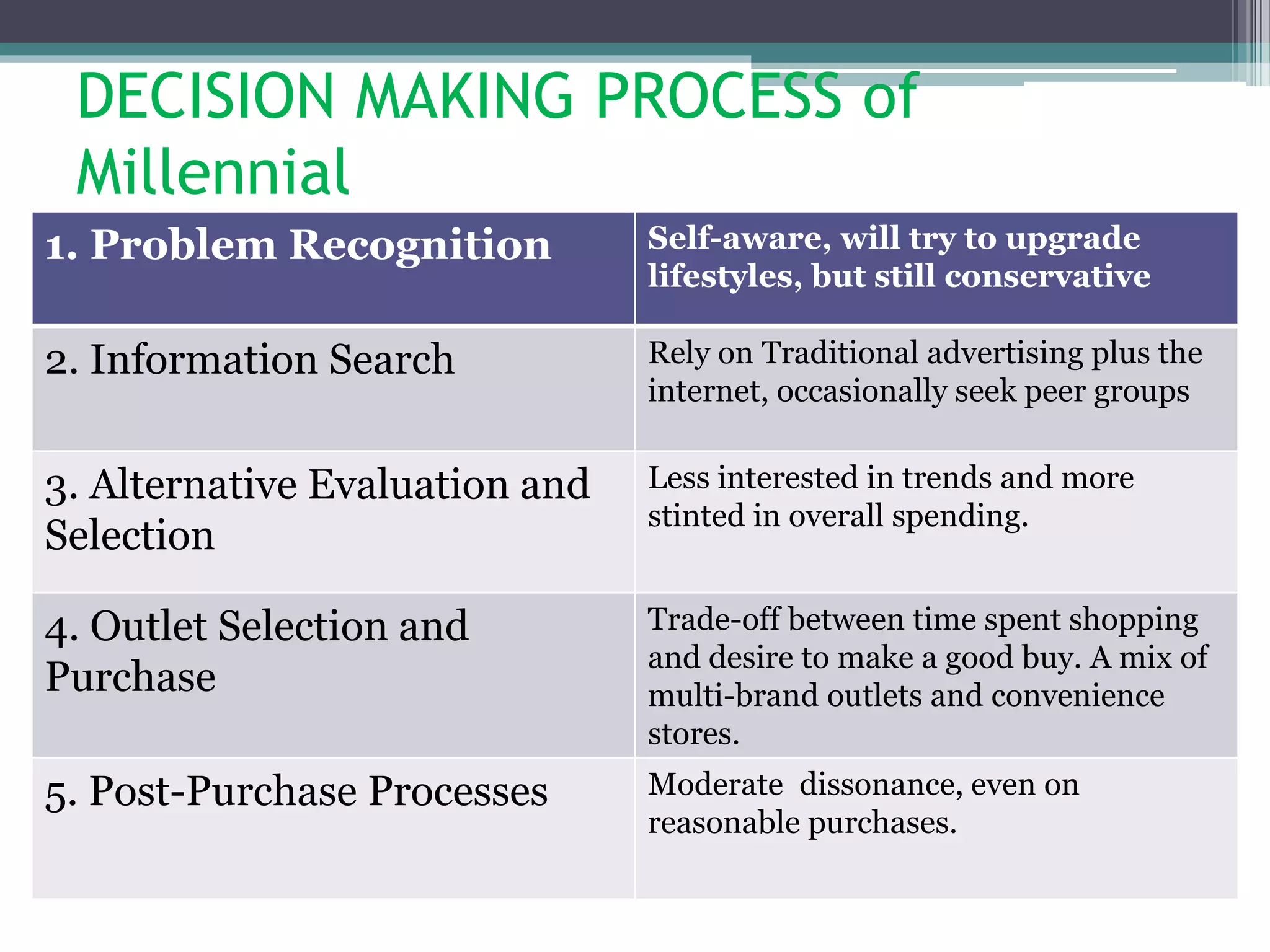 DECISION MAKING PROCESS of Millennial

| 1. Problem Recognition | Self-aware, will try to upgrade lifestyles, but still conservative |
|---|---|
| 2. Information Search | Rely on Traditional advertising plus the internet, occasionally seek peer groups |
| 3. Alternative Evaluation and Selection | Less interested in trends and more stinted in overall spending. |
| 4. Outlet Selection and Purchase | Trade-off between time spent shopping and desire to make a good buy. A mix of multi-brand outlets and convenience stores. |
| 5. Post-Purchase Processes | Moderate  dissonance, even on reasonable purchases. |